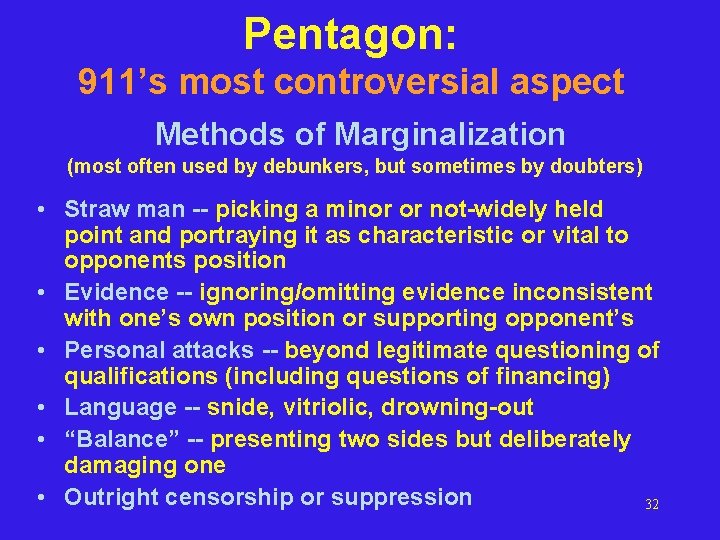 Pentagon:
911’s most controversial aspect

Methods of Marginalization
(most often used by debunkers, but sometimes by doubters)

• Straw man -- picking a minor or not-widely held point and portraying it as characteristic or vital to opponents position
• Evidence -- ignoring/omitting evidence inconsistent with one’s own position or supporting opponent’s
• Personal attacks -- beyond legitimate questioning of qualifications (including questions of financing)
• Language -- snide, vitriolic, drowning-out
• “Balance” -- presenting two sides but deliberately damaging one
• Outright censorship or suppression

32